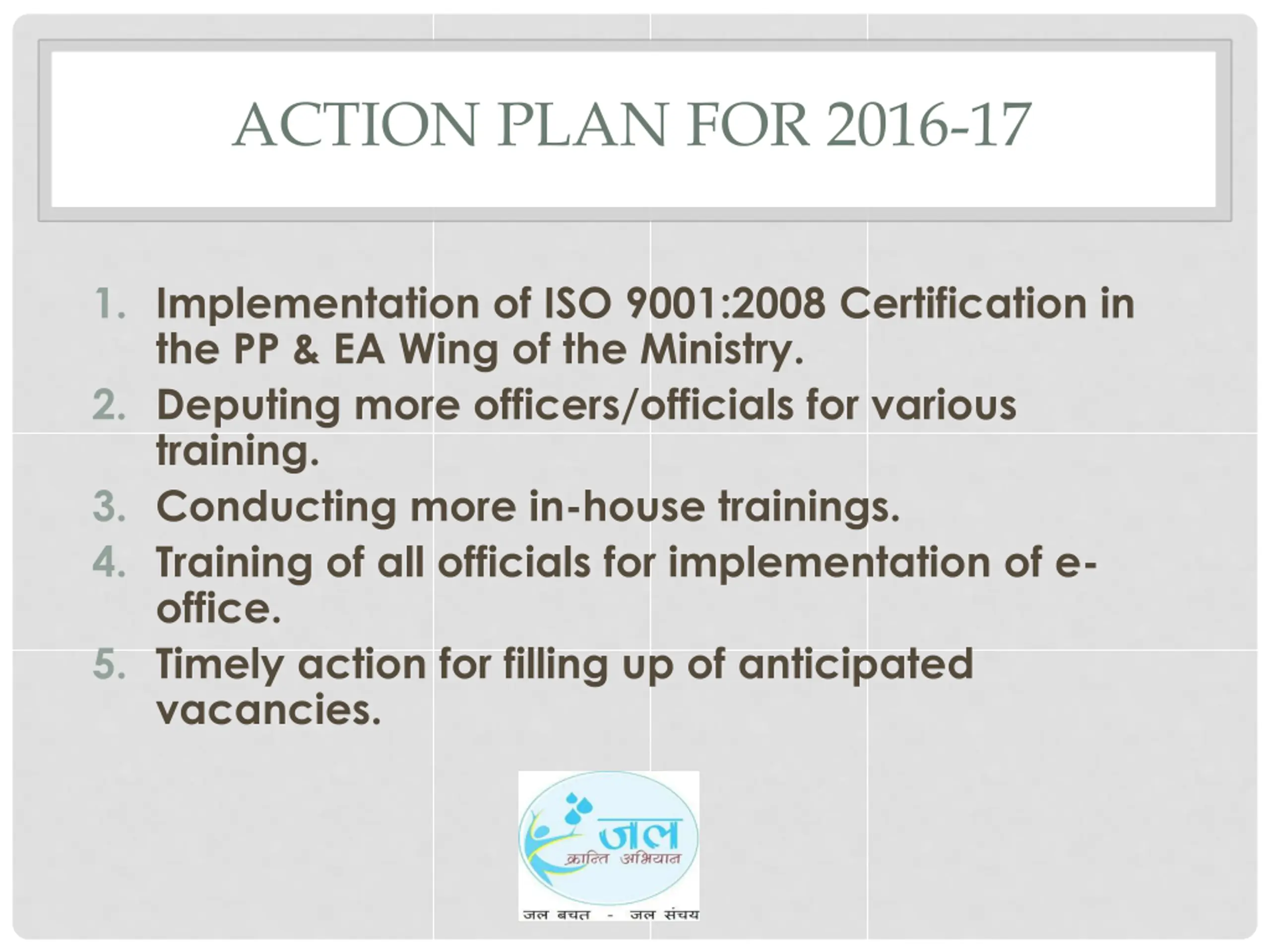 ACTION PLAN FOR 2016-17

1. Implementation of ISO 9001:2008 Certification in the PP & EA Wing of the Ministry.
2. Deputing more officers/officials for various training.
3. Conducting more in-house trainings.
4. Training of all officials for implementation of e-office.
5. Timely action for filling up of anticipated vacancies.

जल
क्रान्ति अभियान
जल बचत - जल संचय